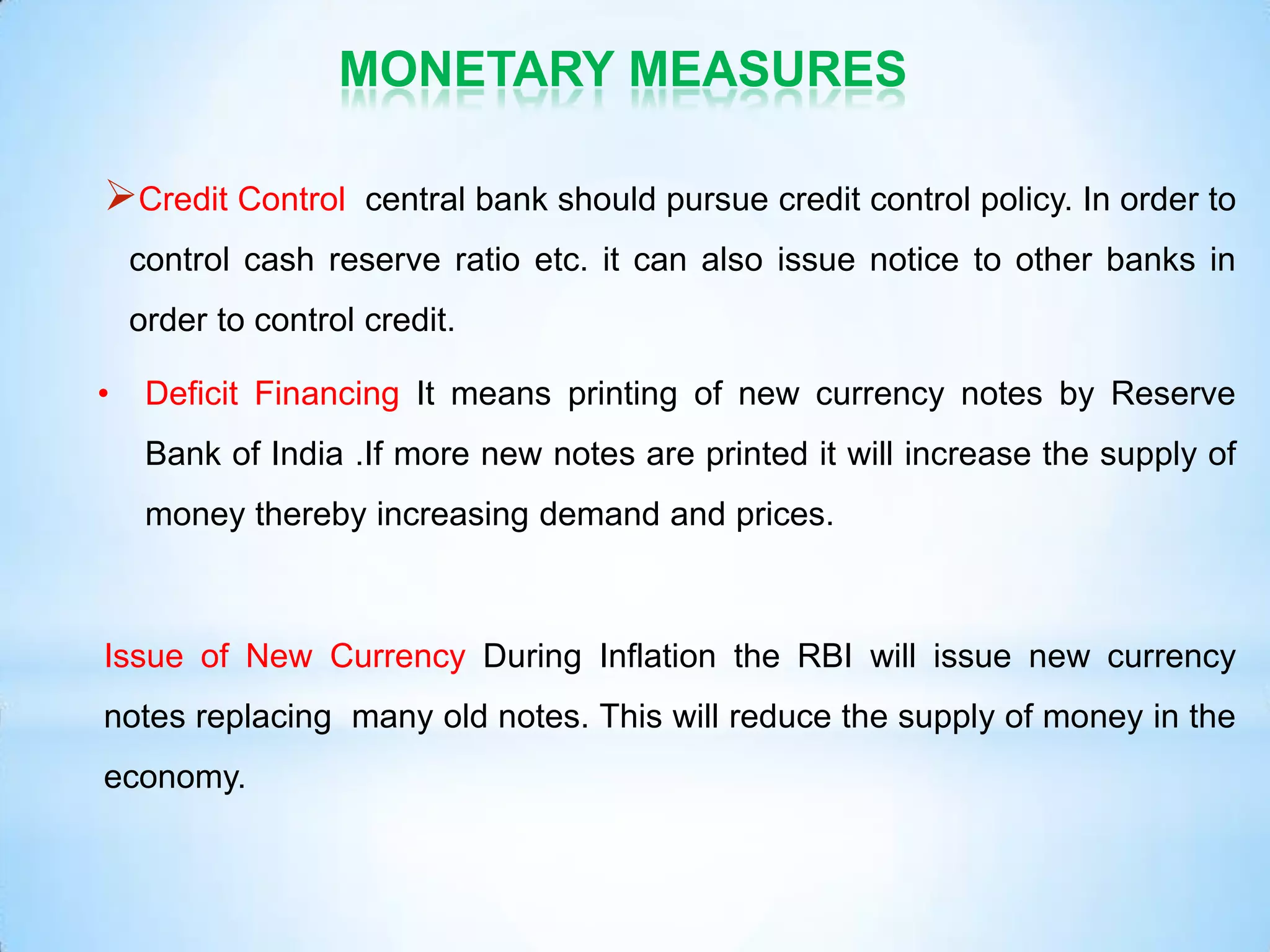 MONETARY MEASURES

➢Credit Control central bank should pursue credit control policy. In order to control cash reserve ratio etc. it can also issue notice to other banks in order to control credit.

• Deficit Financing It means printing of new currency notes by Reserve Bank of India .If more new notes are printed it will increase the supply of money thereby increasing demand and prices.

Issue of New Currency During Inflation the RBI will issue new currency notes replacing many old notes. This will reduce the supply of money in the economy.